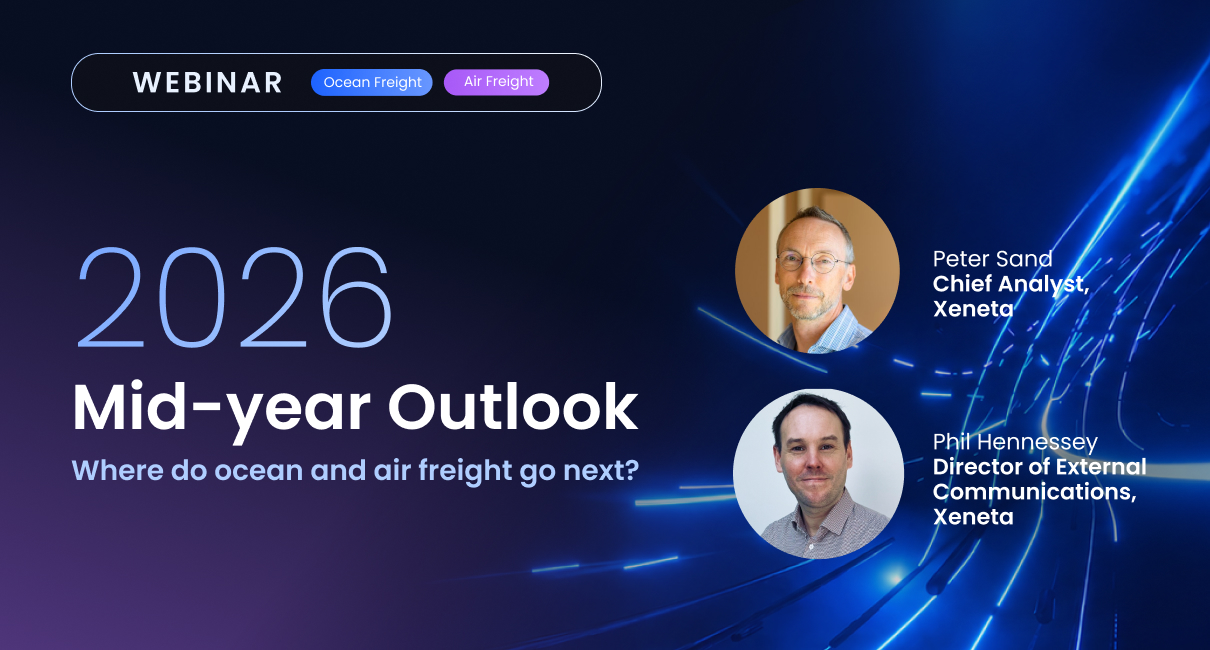 WEBINAR Ocean Freight Air Freight

2026
Mid-year Outlook
Where do ocean and air freight go next?

Peter Sand
Chief Analyst, Xeneta

Phil Hennessey
Director of External Communications, Xeneta